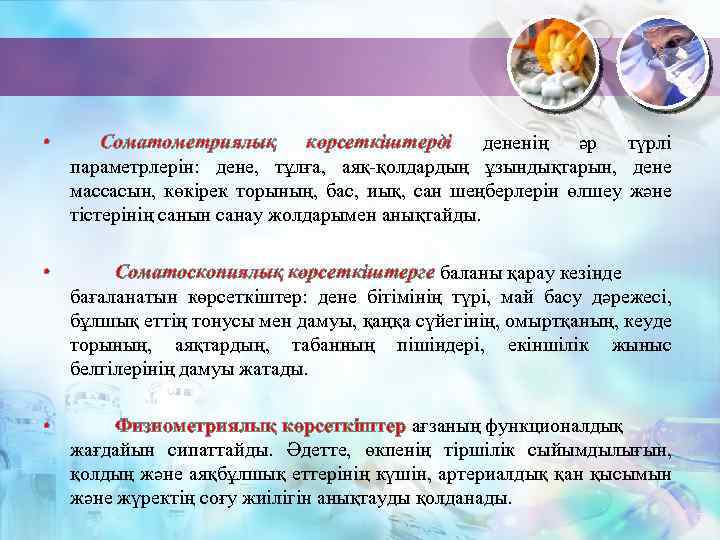 • Соматометриялық көрсеткіштерді дененің әр түрлі параметрлерін: дене, тұлға, аяқ-қолдардың ұзындықтарын, дене массасын, көкірек торының, бас, иық, сан шеңберлерін өлшеу және тістерінің санын санау жолдарымен анықтайды.

• Соматоскопиялық көрсеткіштерге баланы қарау кезінде бағаланатын көрсеткіштер: дене бітімінің түрі, май басу дәрежесі, бұлшық еттің тонусы мен дамуы, қаңқа сүйегінің, омыртқаның, кеуде торының, аяқтардың, табанның пішіндері, екіншілік жыныс белгілерінің дамуы жатады.

• Физиометриялық көрсеткіштер ағзаның функционалдық жағдайын сипаттайды. Әдетте, өкпенің тіршілік сыйымдылығын, қолдың және аяқбұлшық еттерінің күшін, артериалдық қан қысымын және жүректің соғу жиілігін анықтауды қолданады.